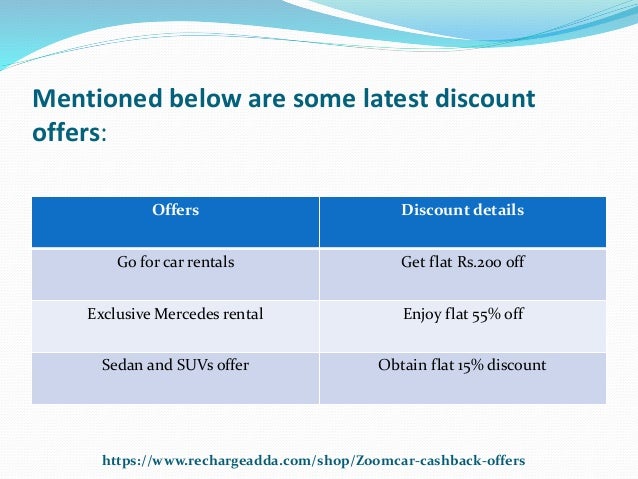 Mentioned below are some latest discount offers:

| Offers | Discount details |
|---|---|
| Go for car rentals | Get flat Rs.200 off |
| Exclusive Mercedes rental | Enjoy flat 55% off |
| Sedan and SUVs offer | Obtain flat 15% discount |

https://www.rechargeadda.com/shop/Zoomcar-cashback-offers